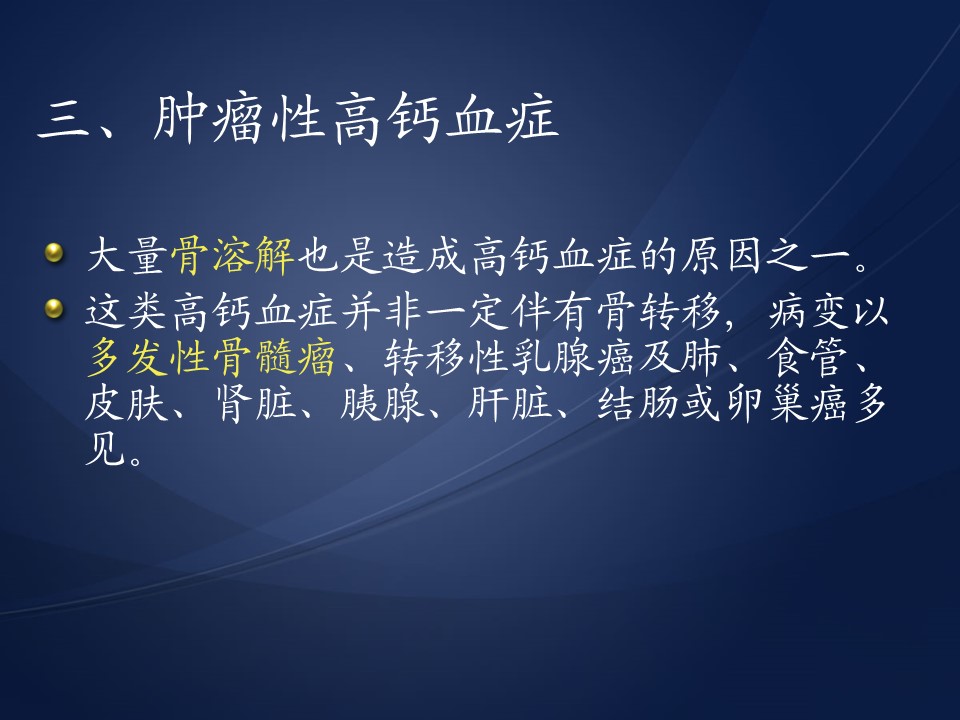 三、肿瘤性高钙血症

大量骨溶解也是造成高钙血症的原因之一。

这类高钙血症并非一定伴有骨转移，病变以多发性骨髓瘤、转移性乳腺癌及肺、食管、皮肤、肾脏、胰腺、肝脏、结肠或卵巢癌多见。